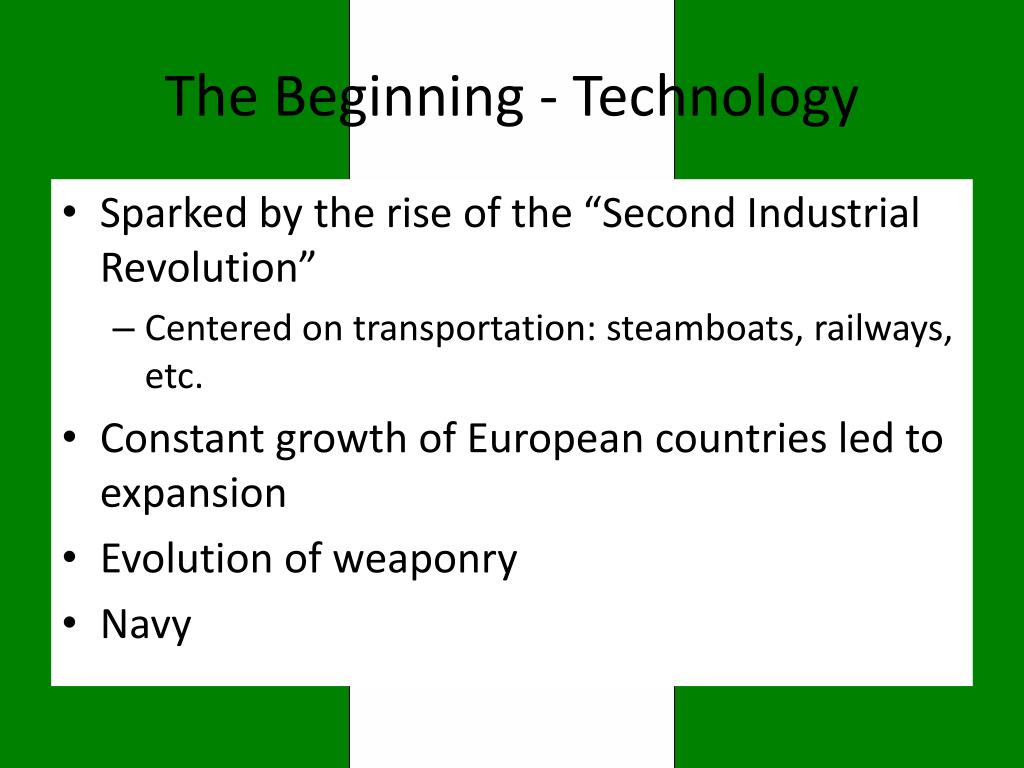 The Beginning - Technology

• Sparked by the rise of the “Second Industrial Revolution”
– Centered on transportation: steamboats, railways, etc.
• Constant growth of European countries led to expansion
• Evolution of weaponry
• Navy